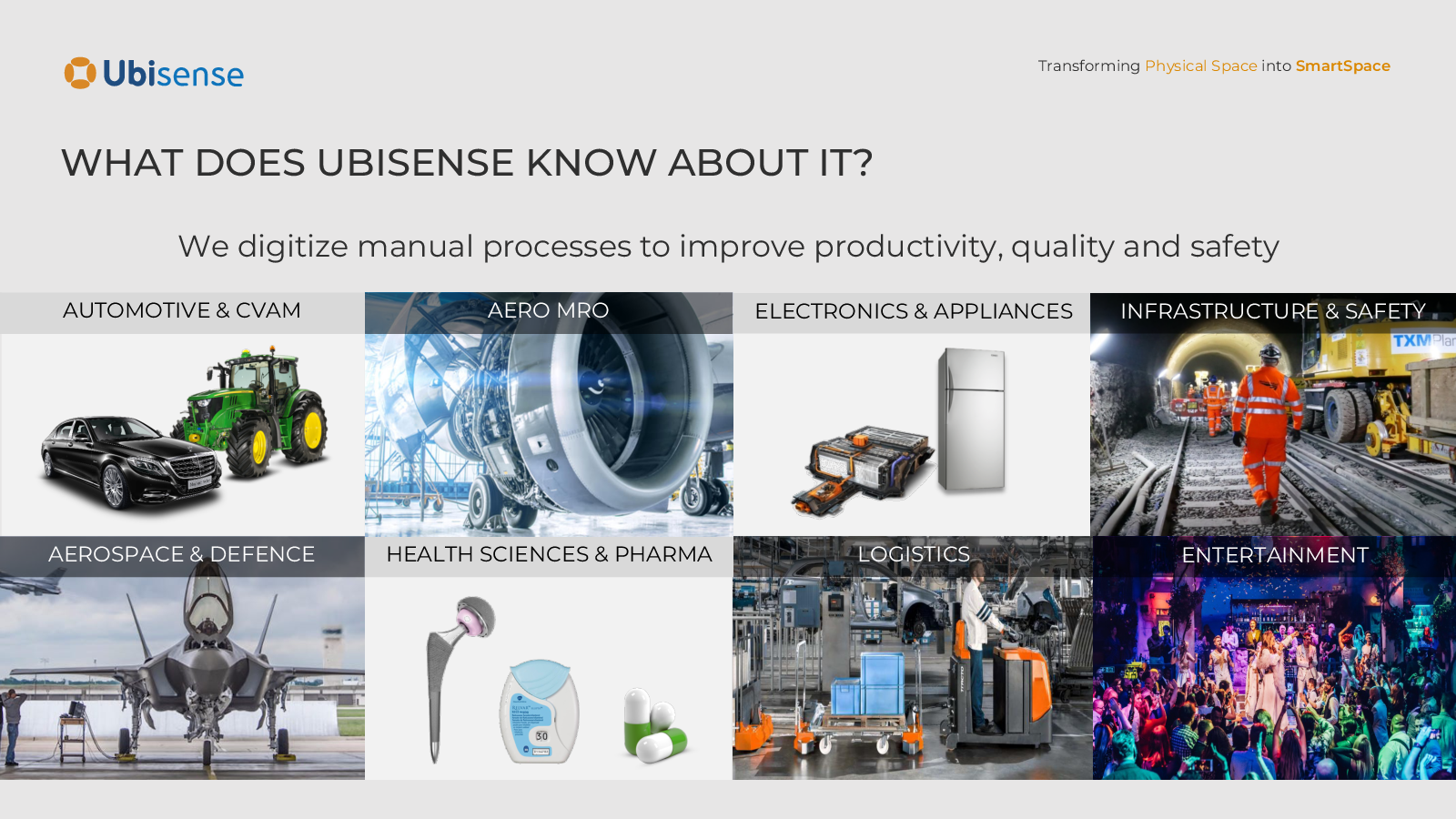 Ubisense

Transforming Physical Space into SmartSpace

WHAT DOES UBISENSE KNOW ABOUT IT?

We digitize manual processes to improve productivity, quality and safety

AUTOMOTIVE & CVAM

AERO MRO

ELECTRONICS & APPLIANCES

INFRASTRUCTURE & SAFETY

TXM Plan

AEROSPACE & DEFENCE

HEALTH SCIENCES & PHARMA

30

LOGISTICS

ENTERTAINMENT